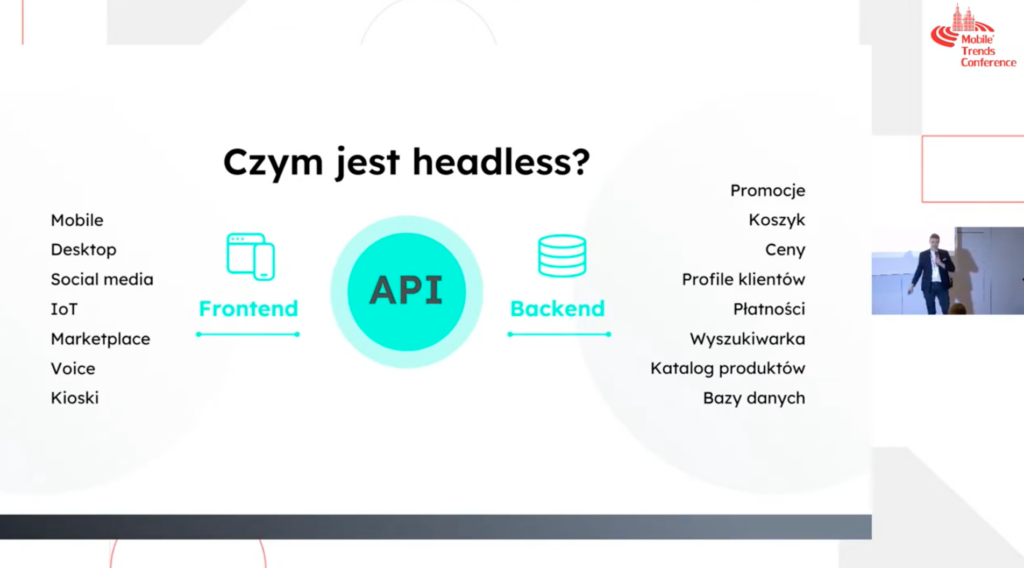 Mobile Trends Conference

Czym jest headless?

Mobile
Desktop
Social media
IoT
Marketplace
Voice
Kioski

Frontend

API

Backend

Promocje
Koszyk
Ceny
Profile klientów
Płatności
Wyszukiwarka
Katalog produktów
Bazy danych